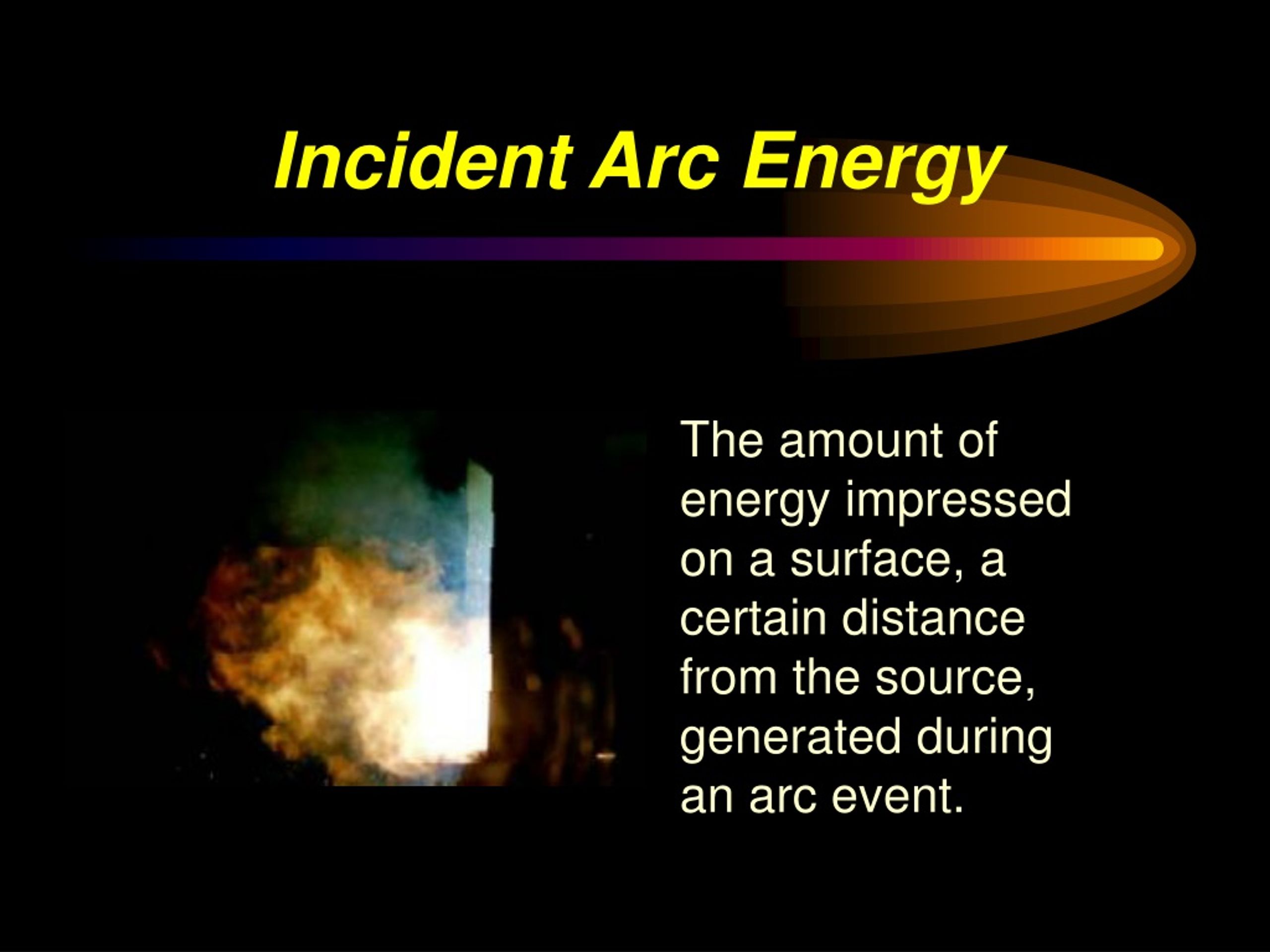 Incident Arc Energy

The amount of energy impressed on a surface, a certain distance from the source, generated during an arc event.